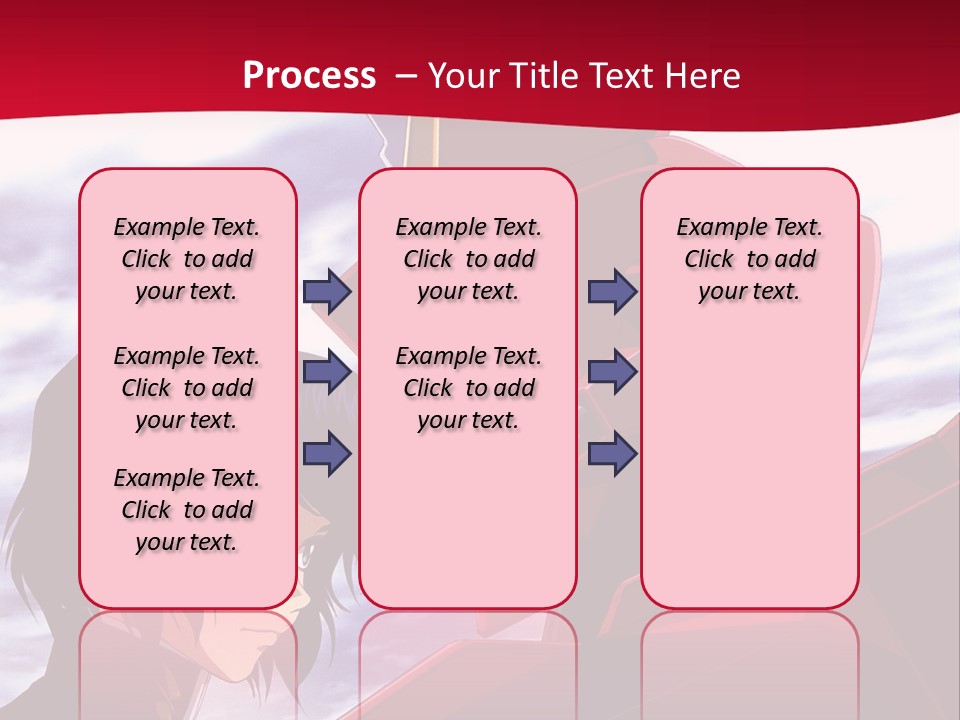 Process – Your Title Text Here

Example Text. Click to add your text.

Example Text. Click to add your text.

Example Text. Click to add your text.

Example Text. Click to add your text.

Example Text. Click to add your text.

Example Text. Click to add your text.